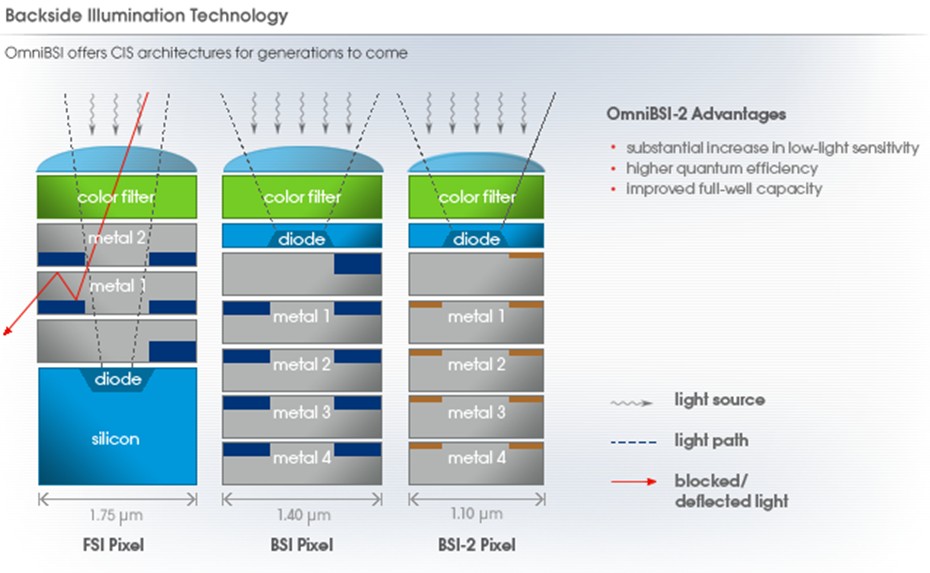 Backside Illumination Technology

OmniBSI offers CIS architectures for generations to come

color filter

metal 2

metal 1

diode

silicon

1.75 μm

FSI Pixel

color filter

diode

metal 1

metal 2

metal 3

metal 4

1.40 μm

BSI Pixel

color filter

diode

metal 1

metal 2

metal 3

metal 4

1.10 μm

BSI-2 Pixel

OmniBSI-2 Advantages

• substantial increase in low-light sensitivity
• higher quantum efficiency
• improved full-well capacity

light source

light path

blocked/ deflected light